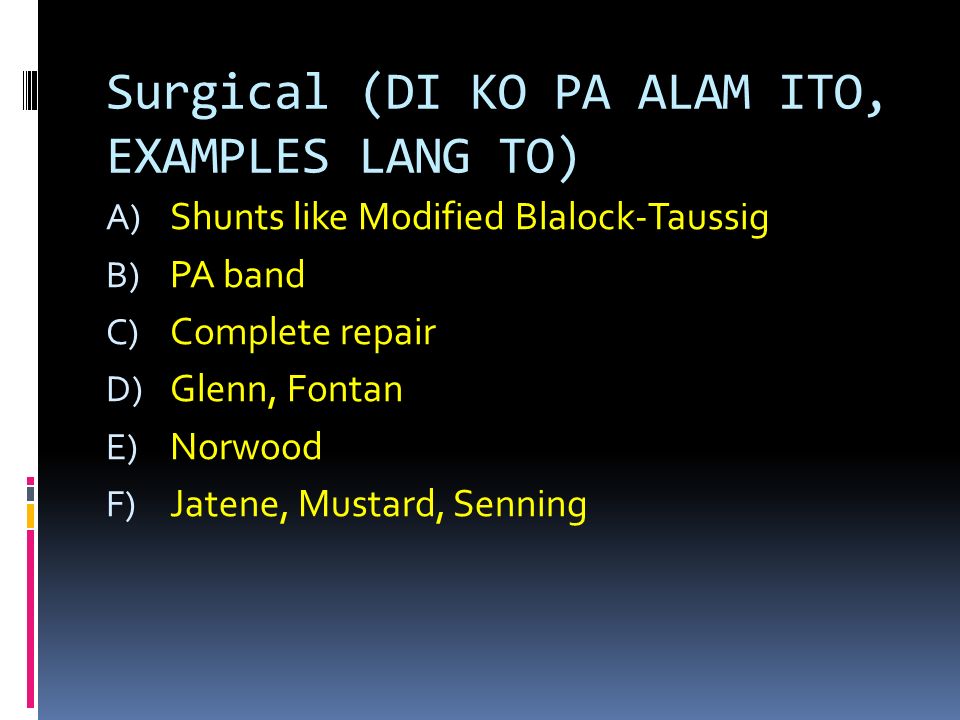 Surgical (DI KO PA ALAM ITO, EXAMPLES LANG TO)

A) Shunts like Modified Blalock-Taussig
B) PA band
C) Complete repair
D) Glenn, Fontan
E) Norwood
F) Jatene, Mustard, Senning